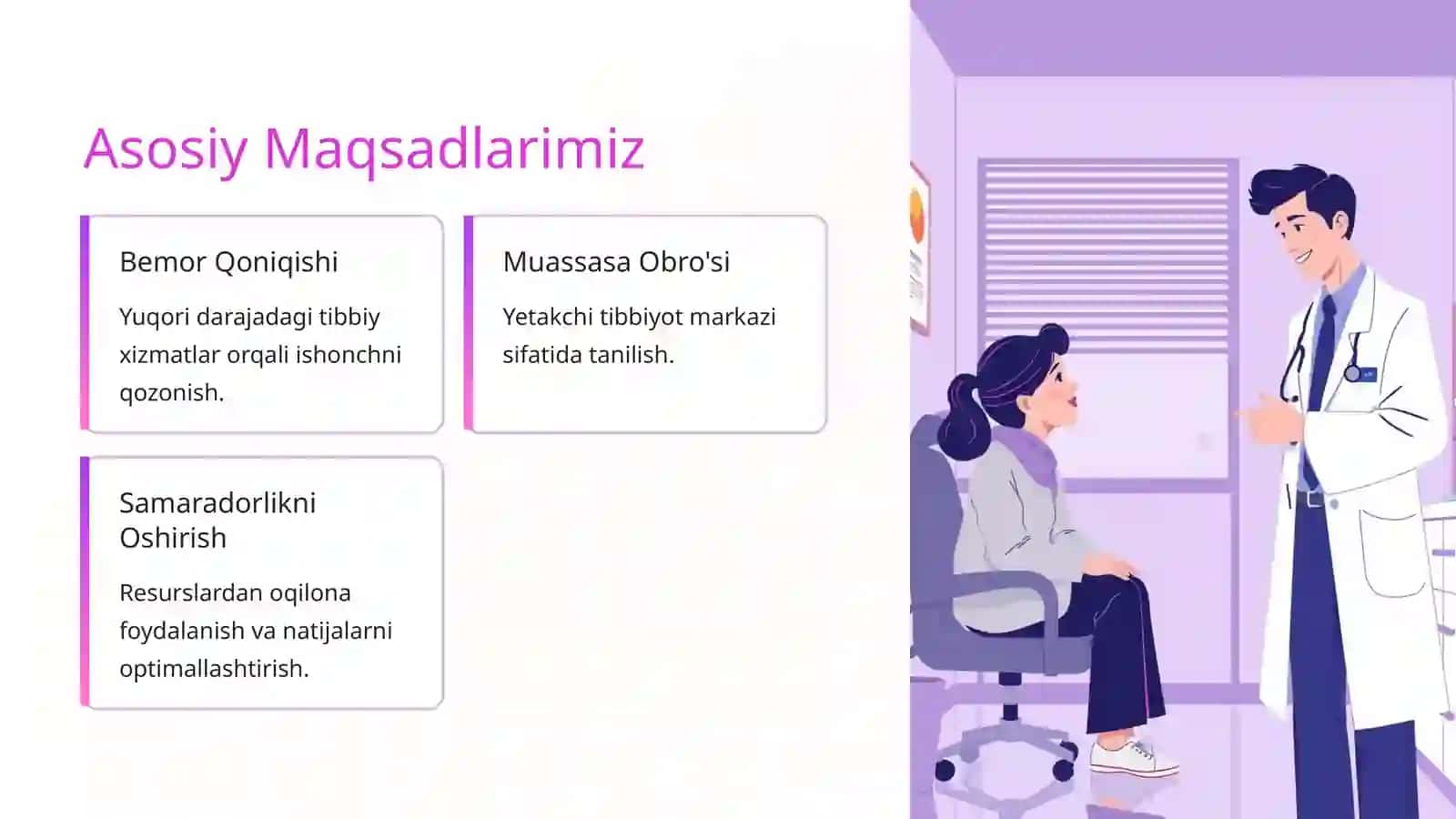 Asosiy Maqsadlarimiz

Bemor Qoniqishi

Yuqori darajadagi tibbiy xizmatlar orqali ishonchni qozonish.

Muassasa Obro'si

Yetakchi tibbiyot markazi sifatida tanilish.

Samaradorlikni Oshirish

Resurslardan oqilona foydalanish va natijalarni optimallashtirish.